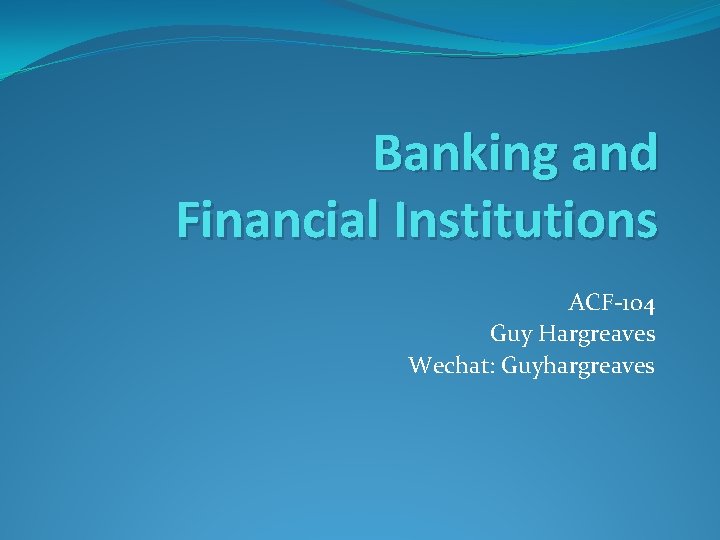 Banking and
Financial Institutions

ACF-104
Guy Hargreaves
Wechat: Guyhargreaves